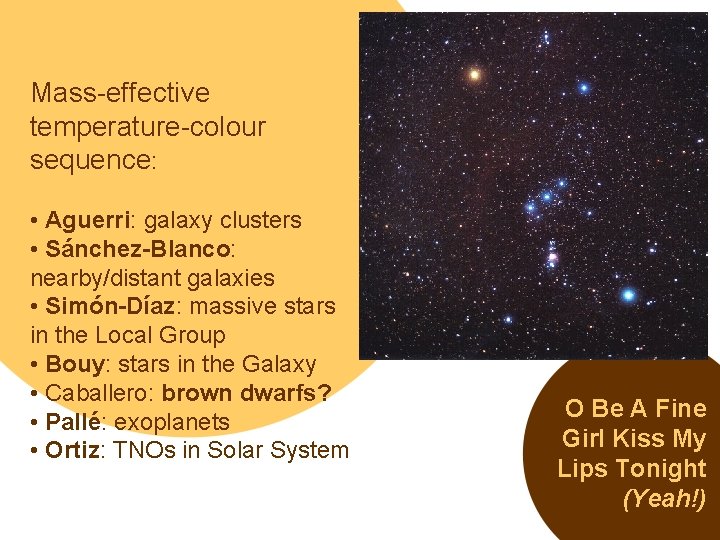 Mass-effective temperature-colour sequence:

• Aguerri: galaxy clusters
• Sánchez-Blanco: nearby/distant galaxies
• Simón-Díaz: massive stars in the Local Group
• Bouy: stars in the Galaxy
• Caballero: brown dwarfs?
• Pallé: exoplanets
• Ortiz: TNOs in Solar System

O Be A Fine Girl Kiss My Lips Tonight (Yeah!)